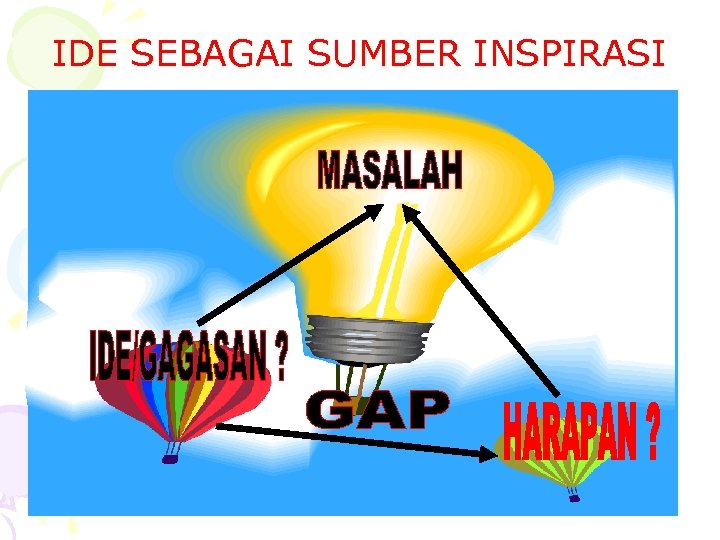 IDE SEBAGAI SUMBER INSPIRASI

MASALAH

IDE/GAGASAN ?

GAP

HARAPAN ?